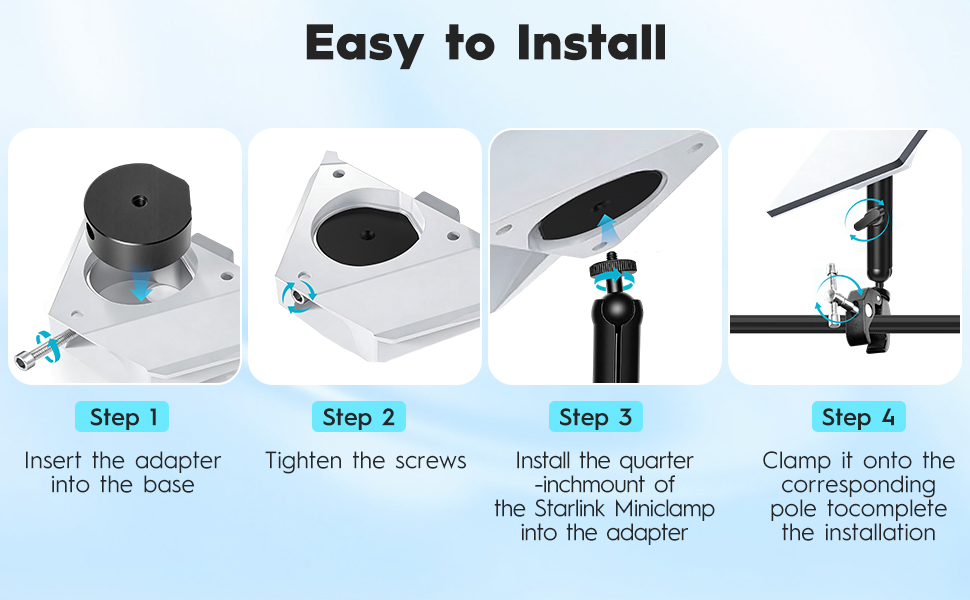 Easy to Install

Step 1

Insert the adapter into the base

Step 2

Tighten the screws

Step 3

Install the quarter -inchmount of the Starlink Miniclamp into the adapter

Step 4

Clamp it onto the corresponding pole tocomplete the installation